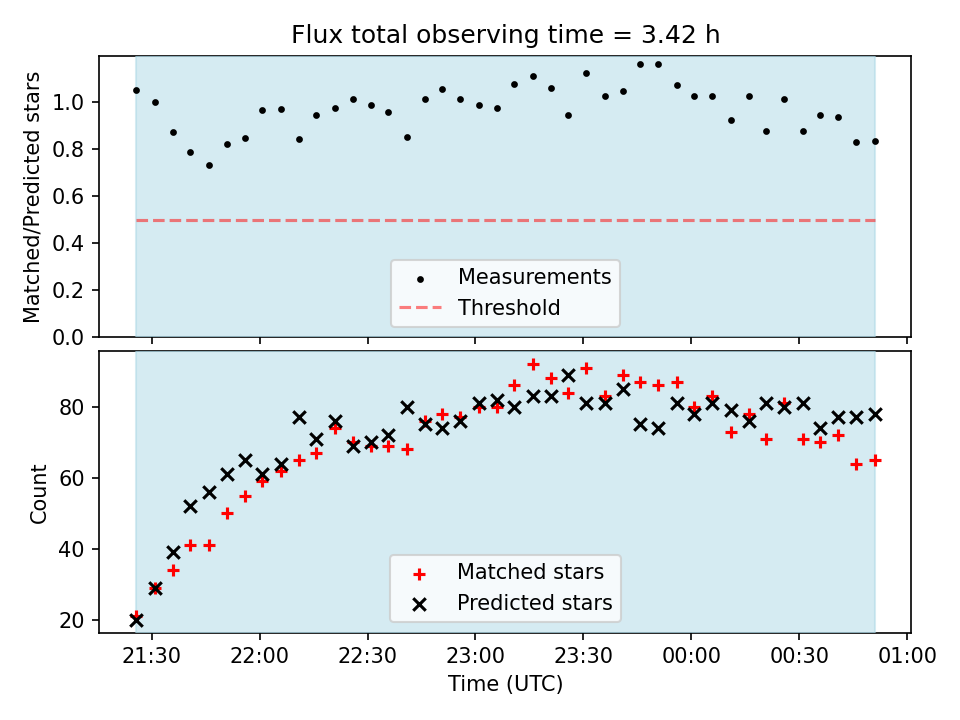 Flux total observing time = 3.42 h

Matched/Predicted stars

1.0
0.8
0.6
0.4
0.2
0.0

Measurements
Threshold

Count

80
60
40
20

Matched stars
Predicted stars

21:30
22:00
22:30
23:00
23:30
00:00
00:30
01:00

Time (UTC)